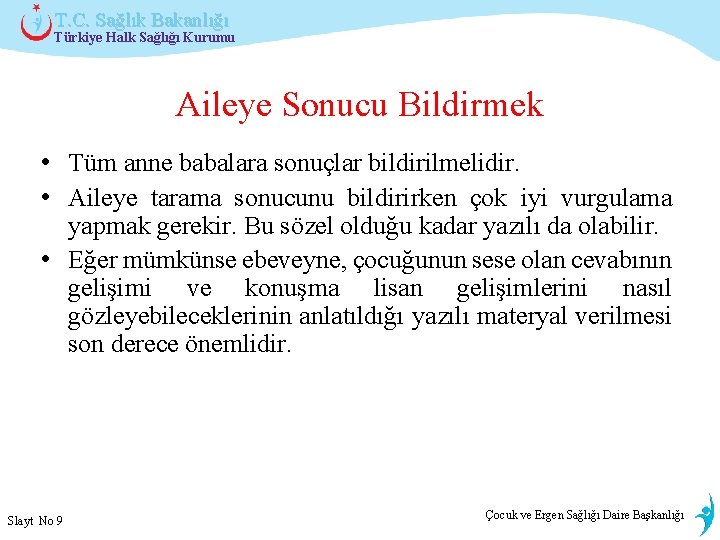 T.C. Sağlık Bakanlığı
Türkiye Halk Sağlığı Kurumu

Aileye Sonucu Bildirmek

• Tüm anne babalara sonuçlar bildirilmelidir.
• Aileye tarama sonucunu bildirirken çok iyi vurgulama yapmak gerekir. Bu sözel olduğu kadar yazılı da olabilir.
• Eğer mümkünse ebeveyne, çocuğunun sese olan cevabının gelişimi ve konuşma lisan gelişimlerini nasıl gözleyebileceklerinin anlatıldığı yazılı materyal verilmesi son derece önemlidir.

Slayt No 9

Çocuk ve Ergen Sağlığı Daire Başkanlığı